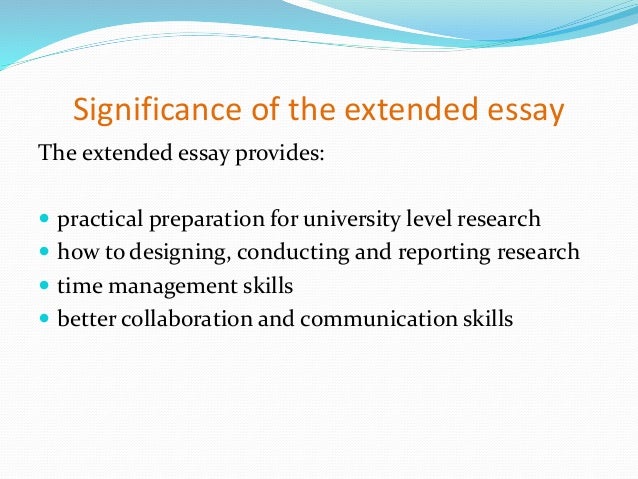 Significance of the extended essay

The extended essay provides:

- practical preparation for university level research
- how to designing, conducting and reporting research
- time management skills
- better collaboration and communication skills